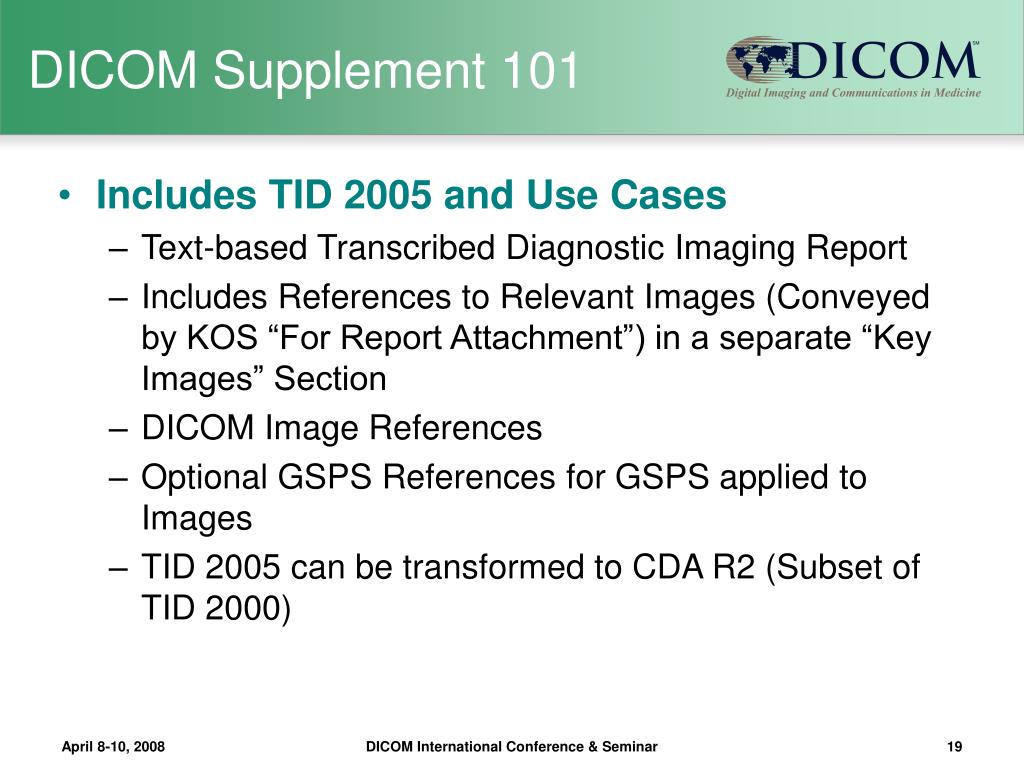 DICOM Supplement 101

DICOM℠
Digital Imaging and Communications in Medicine

• Includes TID 2005 and Use Cases
– Text-based Transcribed Diagnostic Imaging Report
– Includes References to Relevant Images (Conveyed by KOS “For Report Attachment”) in a separate “Key Images” Section
– DICOM Image References
– Optional GSPS References for GSPS applied to Images
– TID 2005 can be transformed to CDA R2 (Subset of TID 2000)

April 8-10, 2008
DICOM International Conference & Seminar
19